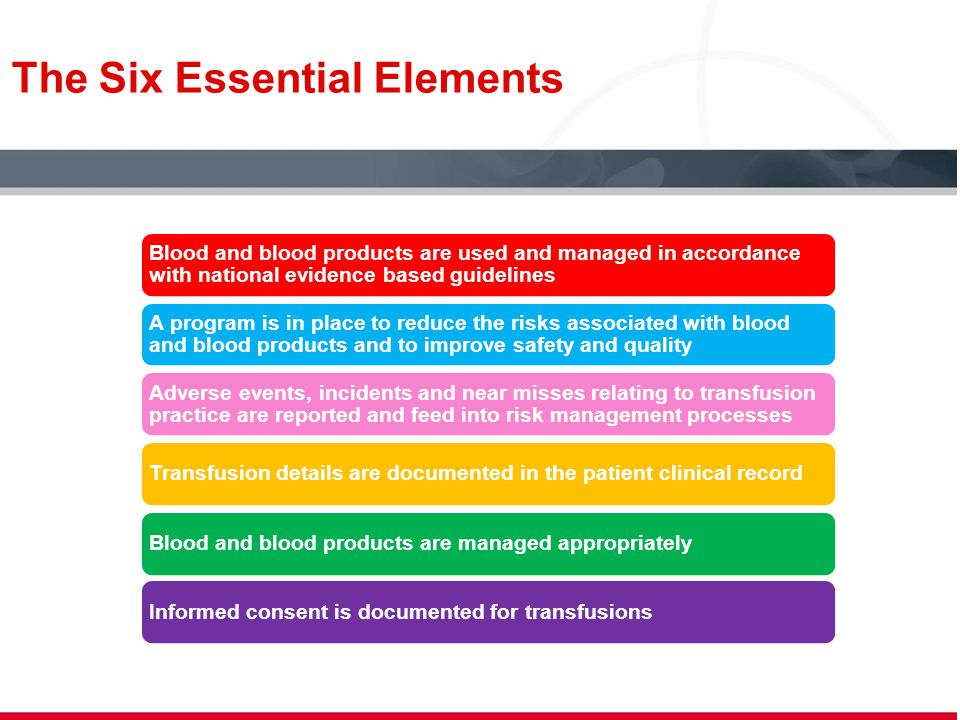 The Six Essential Elements

Blood and blood products are used and managed in accordance with national evidence based guidelines

A program is in place to reduce the risks associated with blood and blood products and to improve safety and quality

Adverse events, incidents and near misses relating to transfusion practice are reported and feed into risk management processes

Transfusion details are documented in the patient clinical record

Blood and blood products are managed appropriately

Informed consent is documented for transfusions